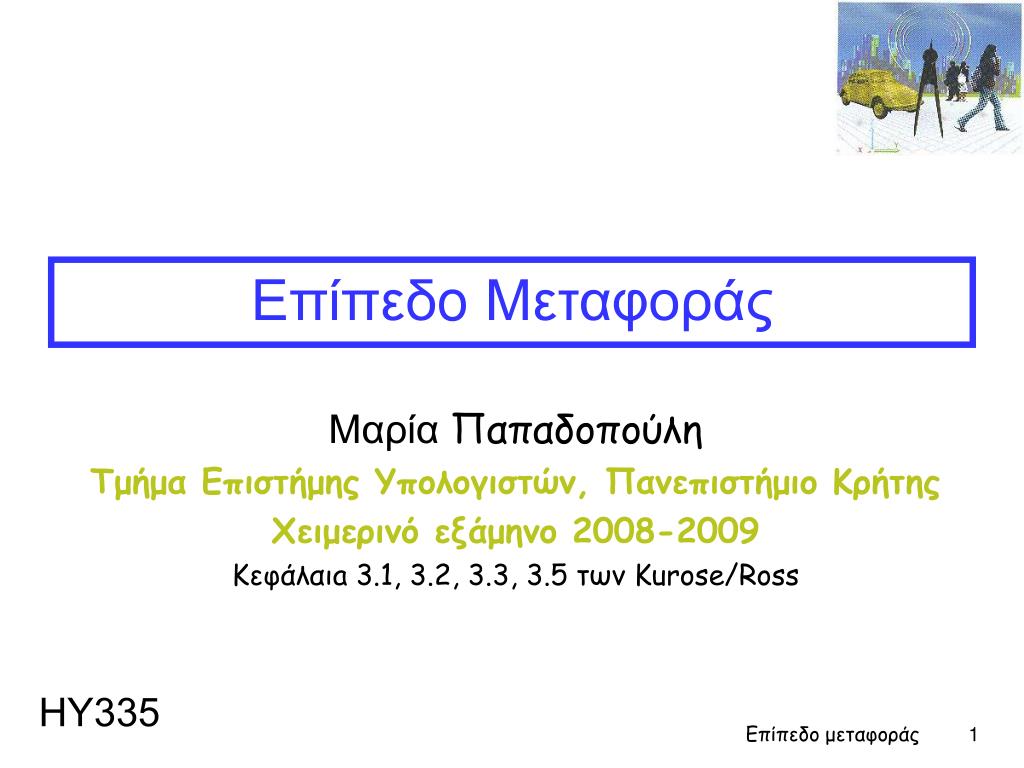 Επίπεδο Μεταφοράς

Μαρία Παπαδοπούλη
Τμήμα Επιστήμης Υπολογιστών, Πανεπιστήμιο Κρήτης
Χειμερινό εξάμηνο 2008-2009
Κεφάλαια 3.1, 3.2, 3.3, 3.5 των Kurose/Ross

HY335

Επίπεδο μεταφοράς 1